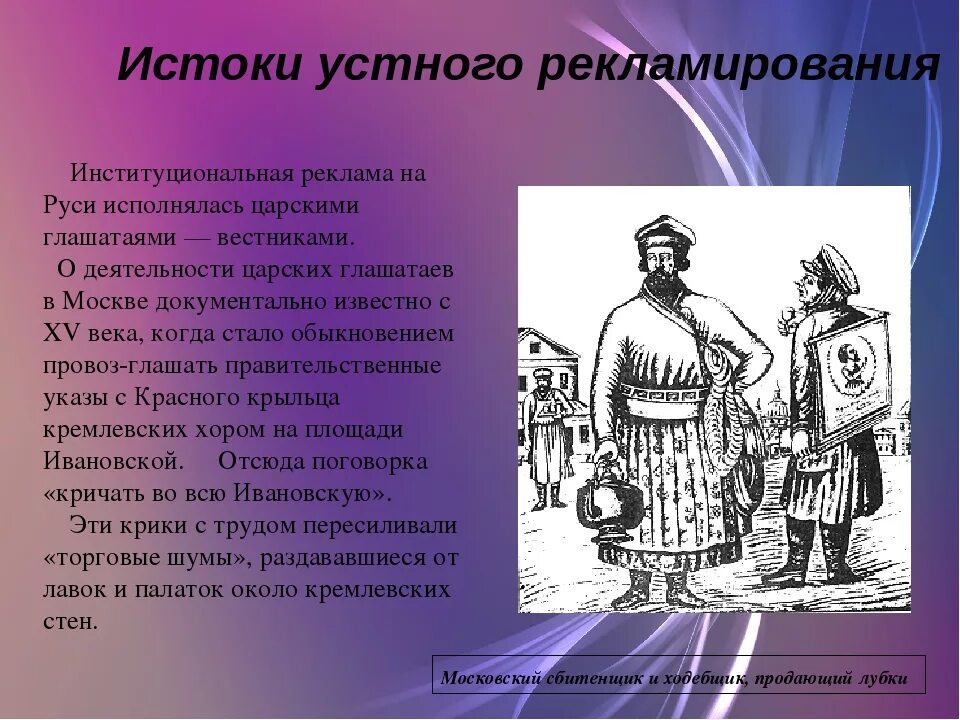 Истоки устного рекламирования

Институциональная реклама на Руси исполнялась царскими глашатаями — вестниками.

О деятельности царских глашатаев в Москве документально известно с XV века, когда стало обыкновением провоз-глашать правительственные указы с Красного крыльца кремлевских хором на площади Ивановской. Отсюда поговорка «кричать во всю Ивановскую».

Эти крики с трудом пересиливали «торговые шумы», раздававшиеся от лавок и палаток около кремлевских стен.

Московский сбитенщик и ходебщик, продающий лубки